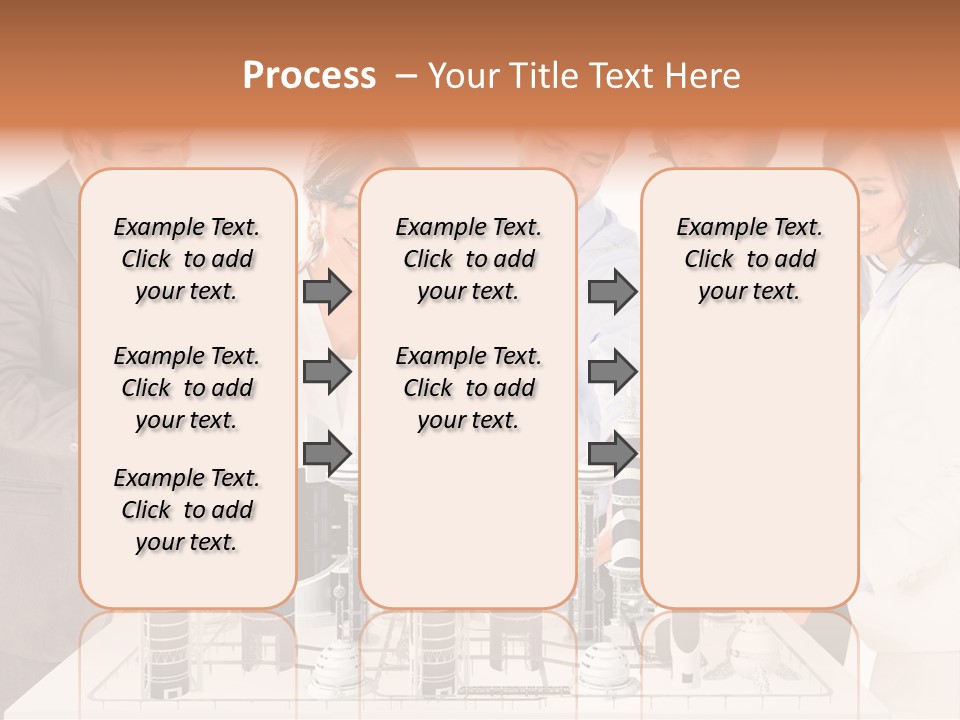 Process – Your Title Text Here

Example Text. Click to add your text.

Example Text. Click to add your text.

Example Text. Click to add your text.

Example Text. Click to add your text.

Example Text. Click to add your text.

Example Text. Click to add your text.